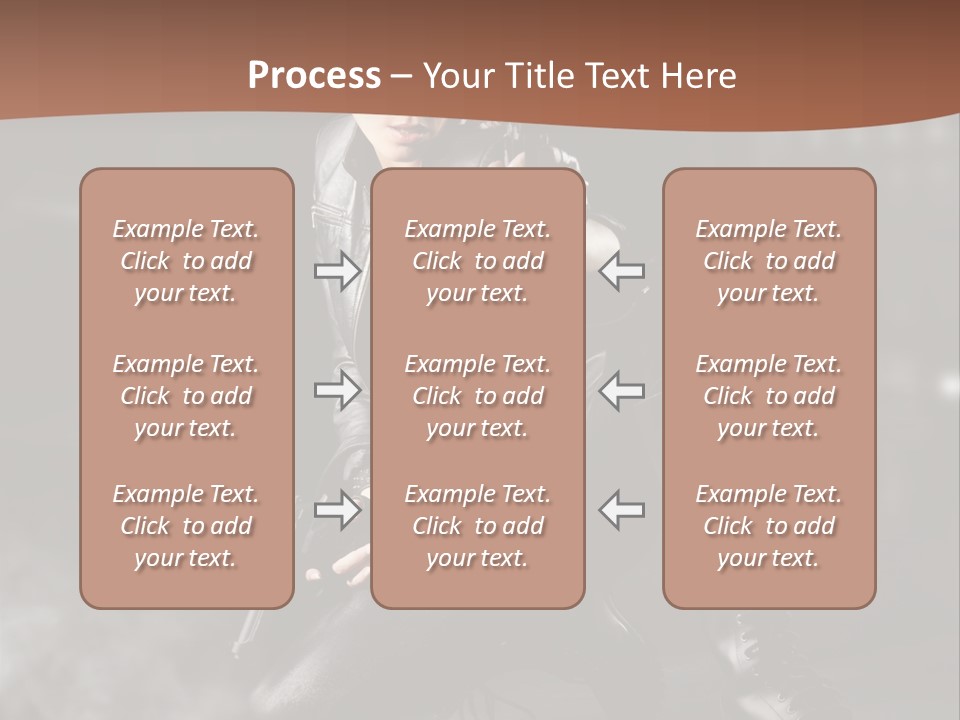 Process – Your Title Text Here

Example Text. Click to add your text.

Example Text. Click to add your text.

Example Text. Click to add your text.

Example Text. Click to add your text.

Example Text. Click to add your text.

Example Text. Click to add your text.

Example Text. Click to add your text.

Example Text. Click to add your text.

Example Text. Click to add your text.